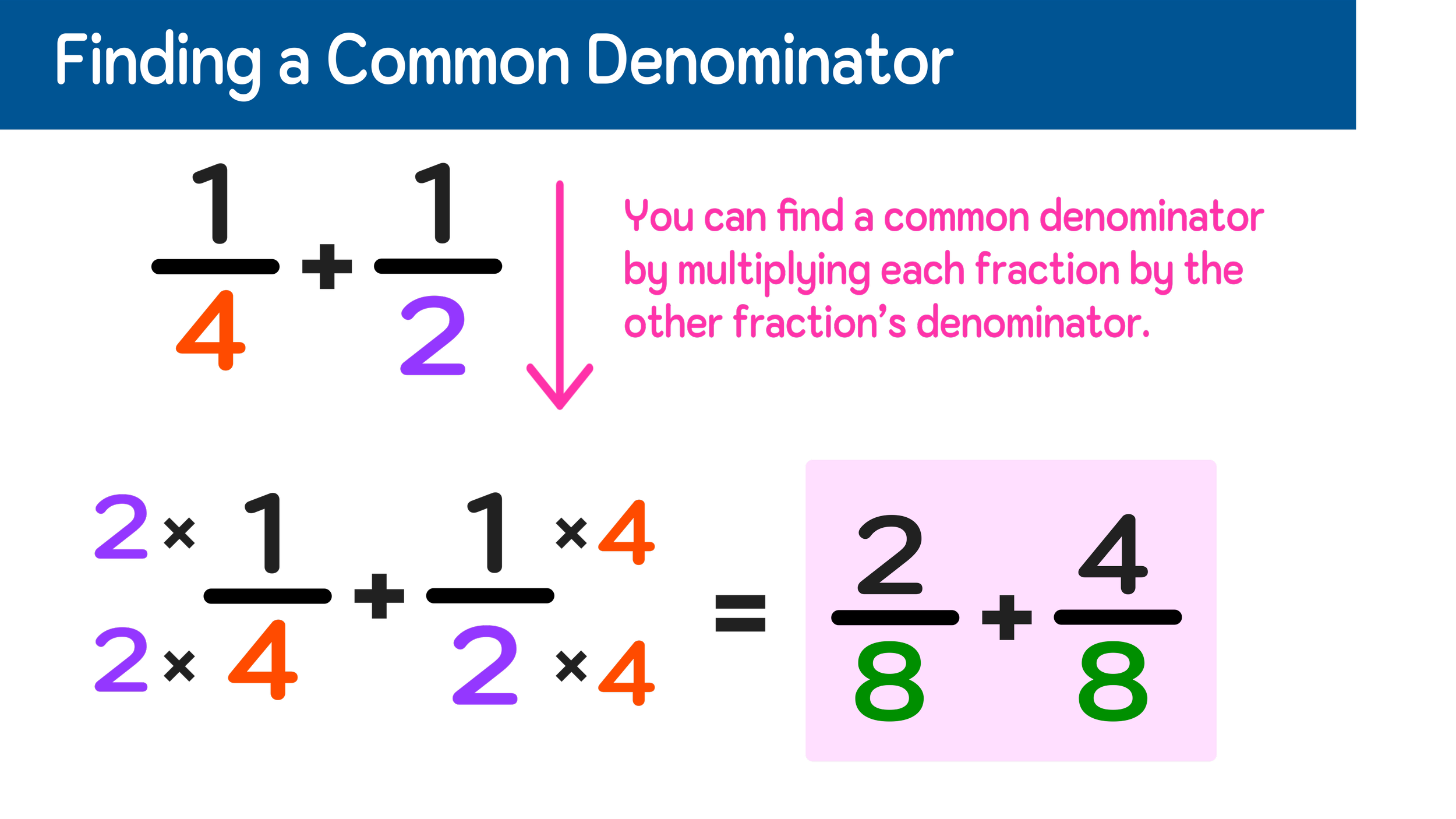 Finding a Common Denominator

$\frac{1}{4} + \frac{1}{2}$

You can find a common denominator by multiplying each fraction by the other fraction's denominator.

$\frac{2 \times 1}{2 \times 4} + \frac{1 \times 4}{2 \times 4} = \frac{2}{8} + \frac{4}{8}$